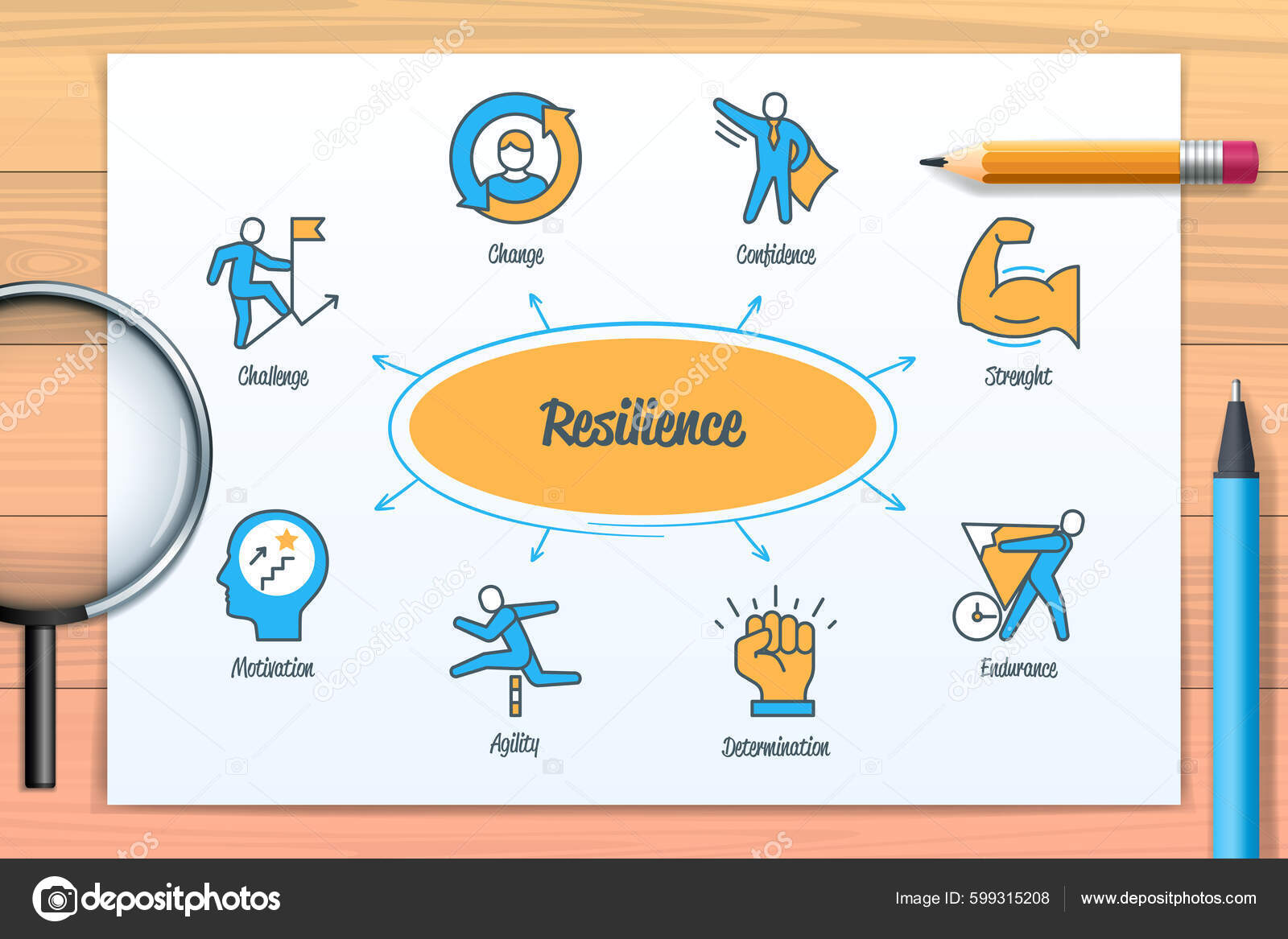 Change

Confidence

Challenge

Strenght

Resilience

Motivation

Endurance

Agility

Determination

depositphotos

Image ID: 599315208

www.depositphotos.com